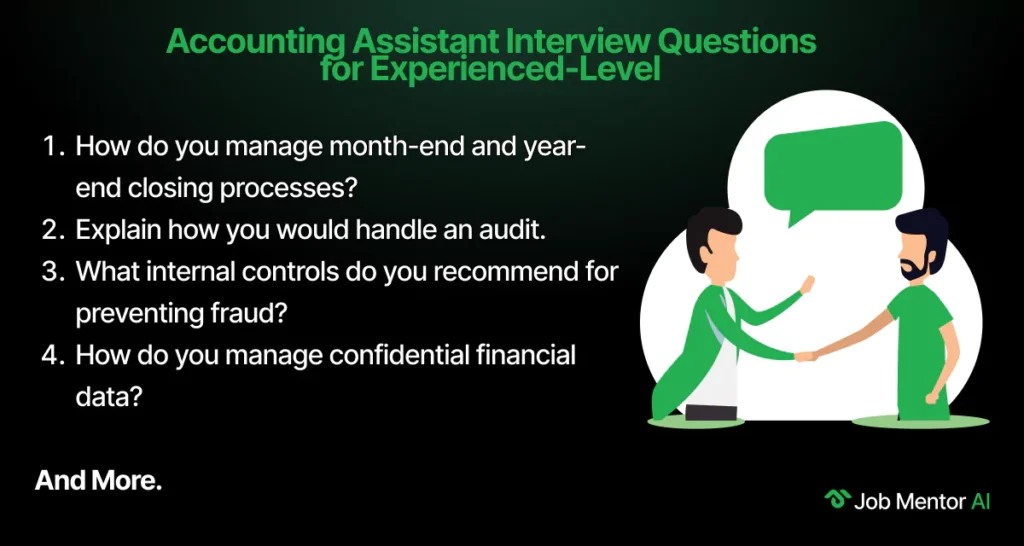 Accounting Assistant Interview Questions for Experienced-Level

1. How do you manage month-end and year-end closing processes?
2. Explain how you would handle an audit.
3. What internal controls do you recommend for preventing fraud?
4. How do you manage confidential financial data?

And More.

Job Mentor AI